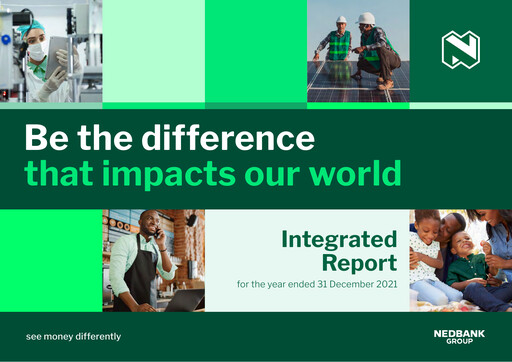 Be the difference
that impacts our world

Integrated Report
for the year ended 31 December 2021

see money differently

NEDBANK
GROUP